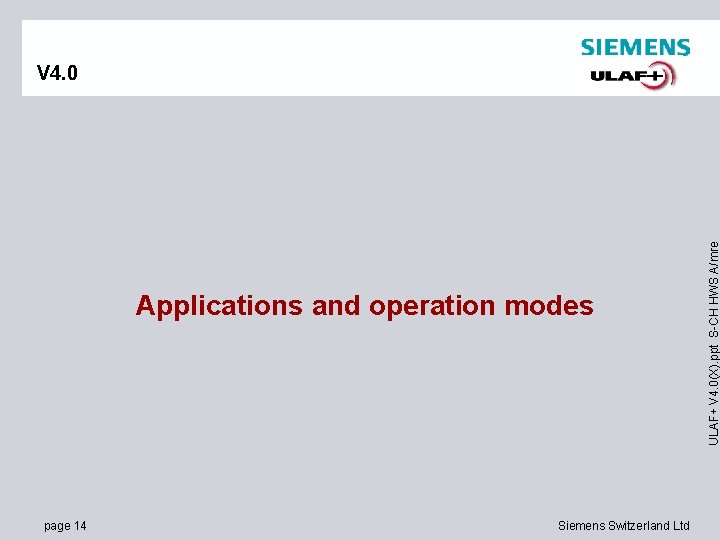 V4.0

SIEMENS

ULAF+

Applications and operation modes

ULAF+ V4.0(X).ppt S-CH HWS A/mre

page 14

Siemens Switzerland Ltd